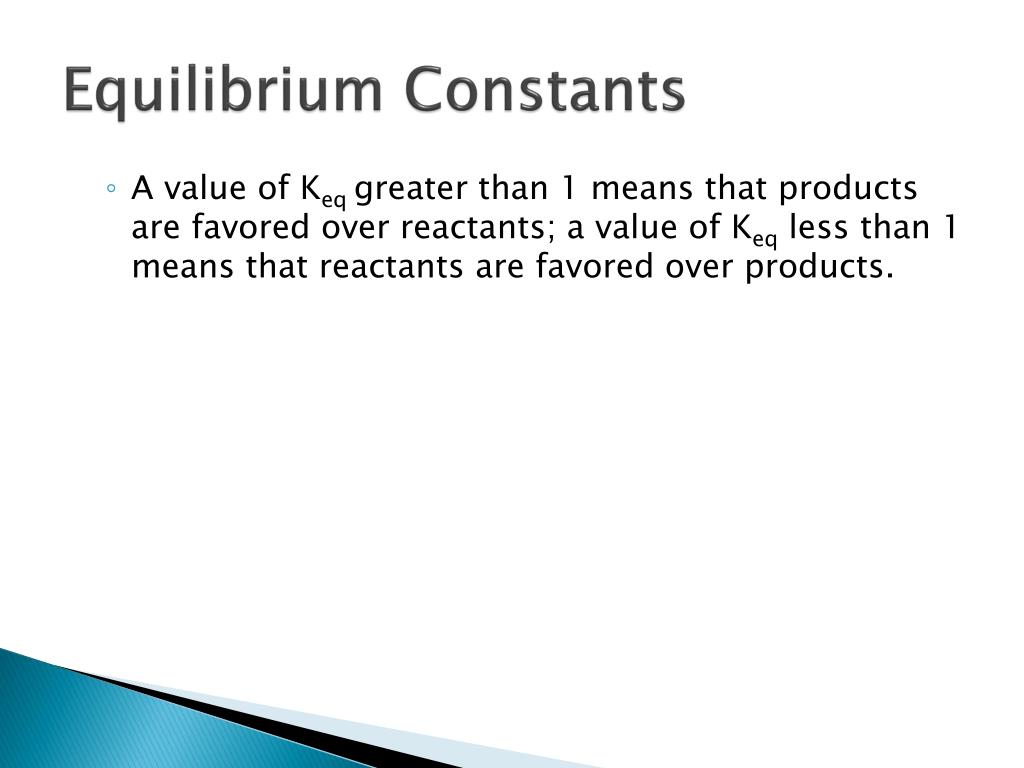 Equilibrium Constants

◦ A value of $K_{eq}$ greater than 1 means that products are favored over reactants; a value of $K_{eq}$ less than 1 means that reactants are favored over products.